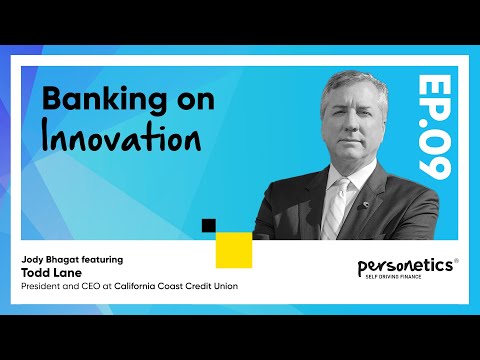 Banking on Innovation

EP.09

Jody Bhagat featuring
Todd Lane
President and CEO at California Coast Credit Union

personetics®
SELF DRIVING FINANCE